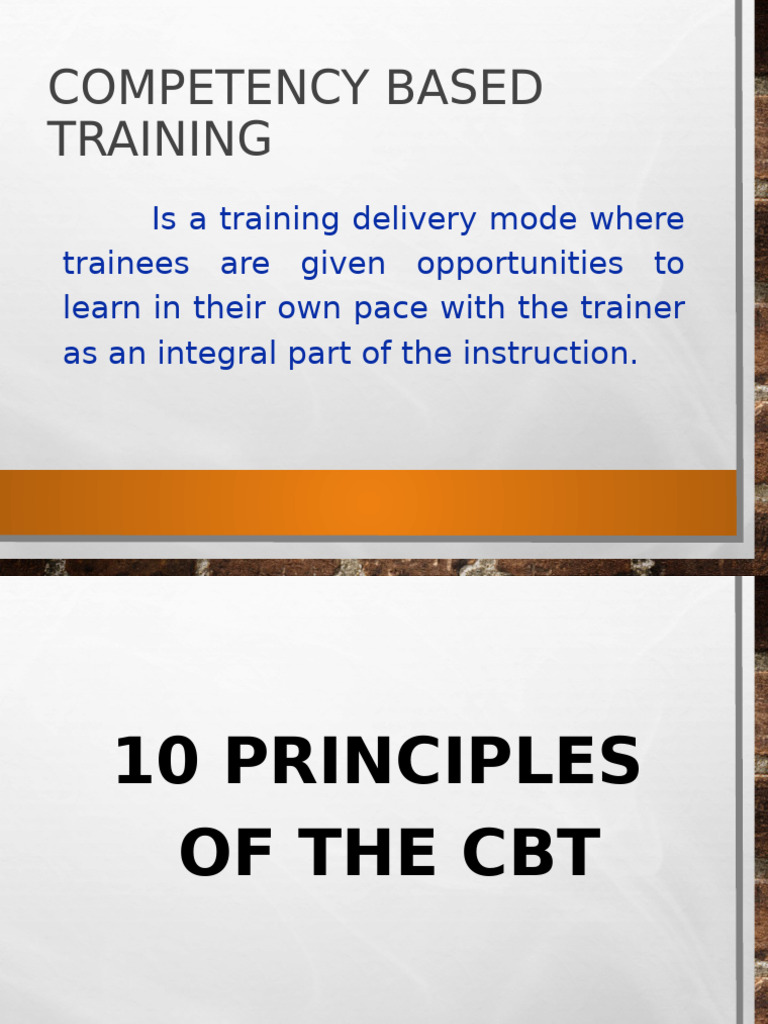 COMPETENCY BASED TRAINING

Is a training delivery mode where trainees are given opportunities to learn in their own pace with the trainer as an integral part of the instruction.

10 PRINCIPLES OF THE CBT